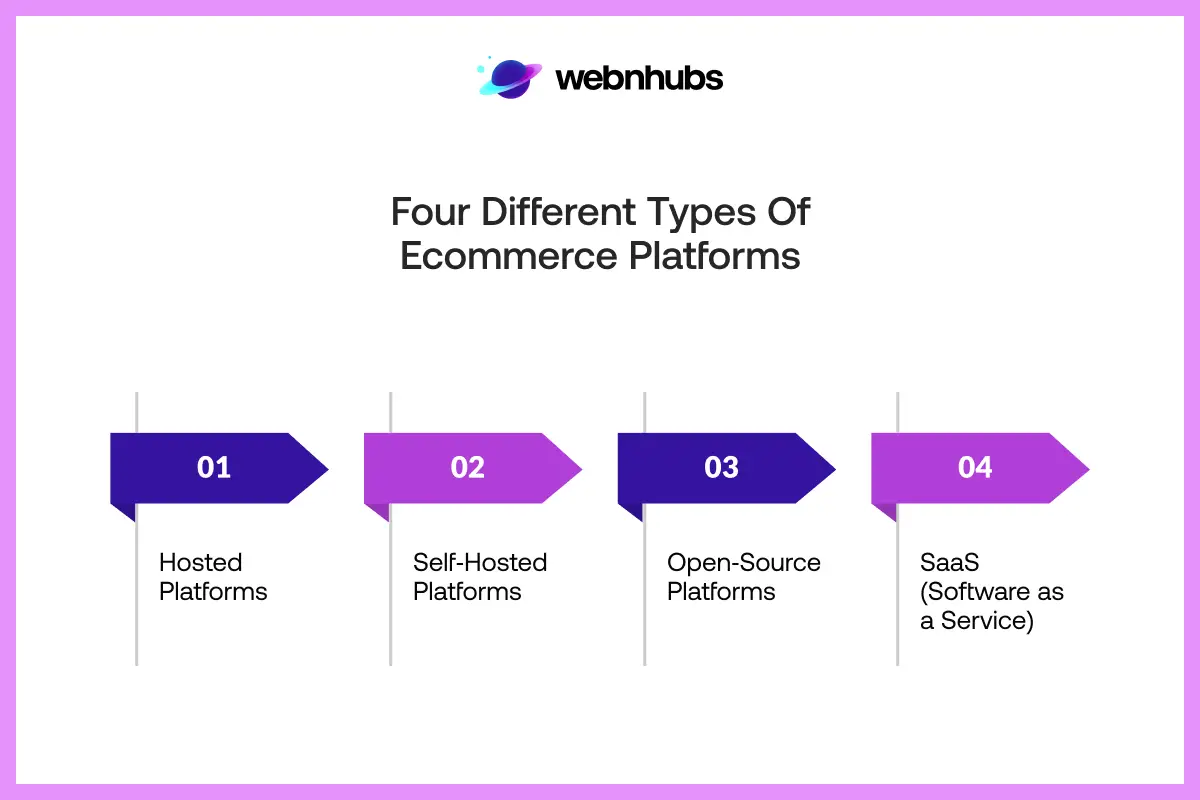 webnhubs

Four Different Types Of Ecommerce Platforms

01

Hosted Platforms

02

Self-Hosted Platforms

03

Open-Source Platforms

04

SaaS (Software as a Service)